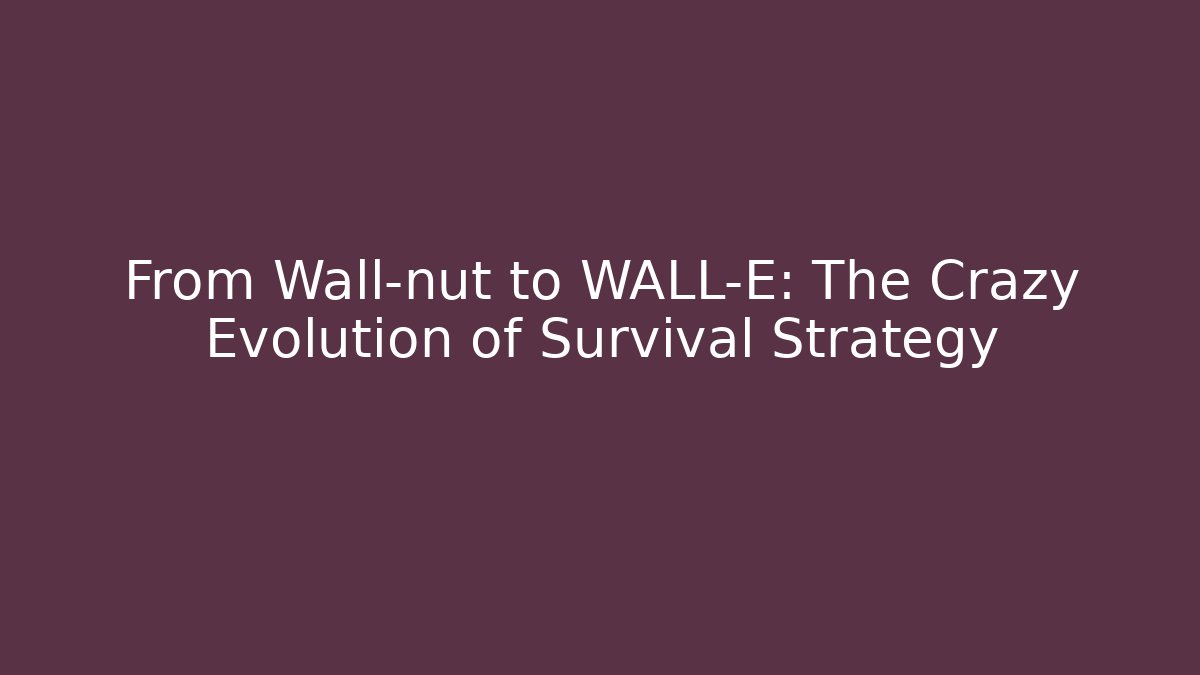 From Wall-nut to WALL-E: The Crazy Evolution of Survival Strategy